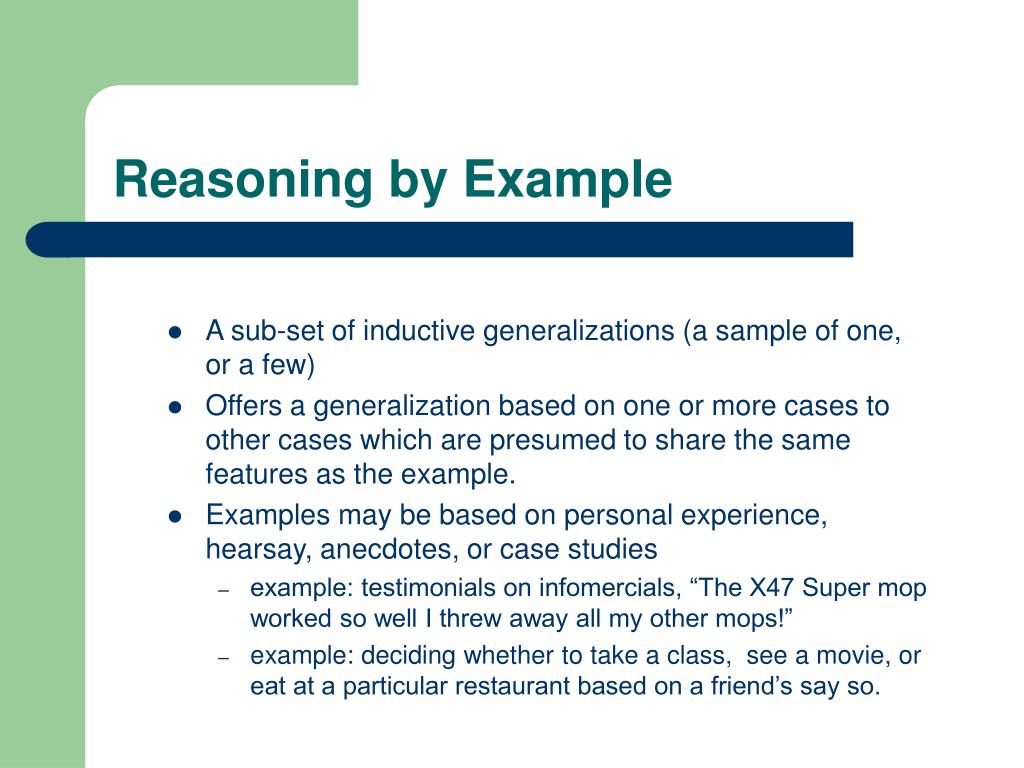 Reasoning by Example

- A sub-set of inductive generalizations (a sample of one, or a few)
- Offers a generalization based on one or more cases to other cases which are presumed to share the same features as the example.
- Examples may be based on personal experience, hearsay, anecdotes, or case studies
  – example: testimonials on infomercials, “The X47 Super mop worked so well I threw away all my other mops!”
  – example: deciding whether to take a class, see a movie, or eat at a particular restaurant based on a friend’s say so.